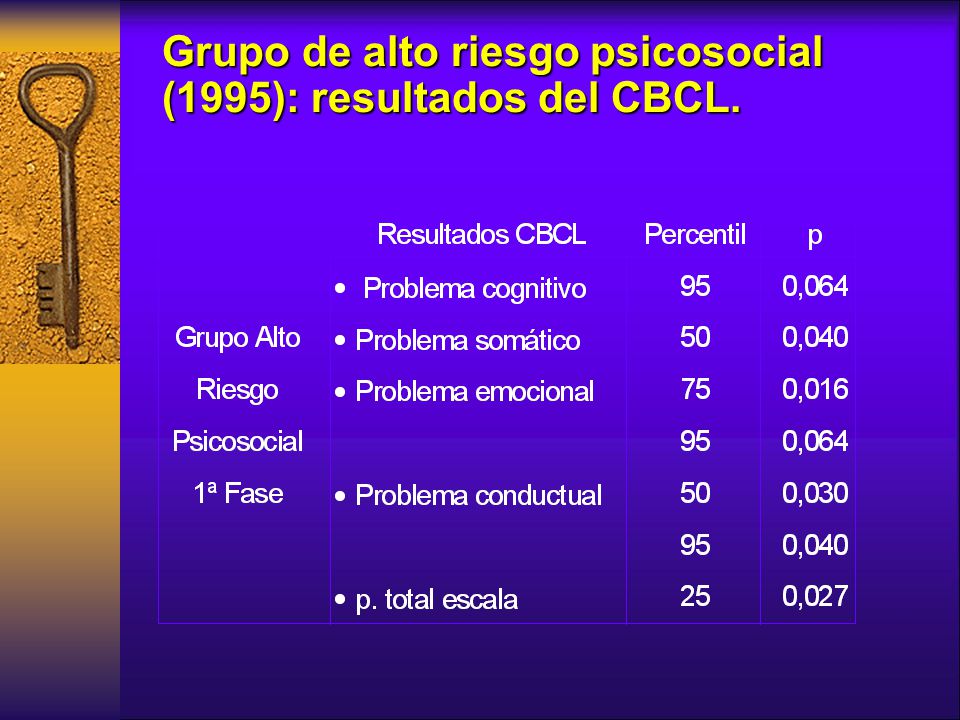 Grupo de alto riesgo psicosocial (1995): resultados del CBCL.

| | Resultados CBCL | Percentil | p |
|---|---|---|---|
| | • Problema cognitivo | 95 | 0,064 |
| Grupo Alto | • Problema somático | 50 | 0,040 |
| Riesgo | • Problema emocional | 75 | 0,016 |
| Psicosocial | | 95 | 0,064 |
| 1ª Fase | • Problema conductual | 50 | 0,030 |
| | | 95 | 0,040 |
| | • p. total escala | 25 | 0,027 |